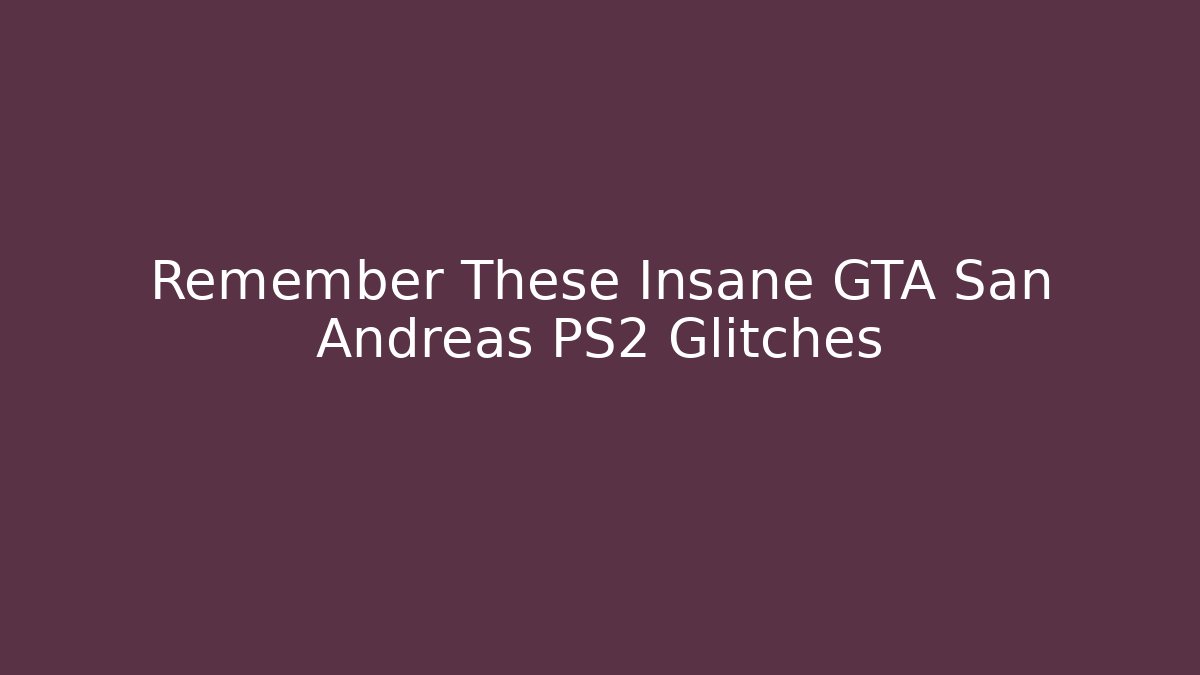 Remember These Insane GTA San Andreas PS2 Glitches